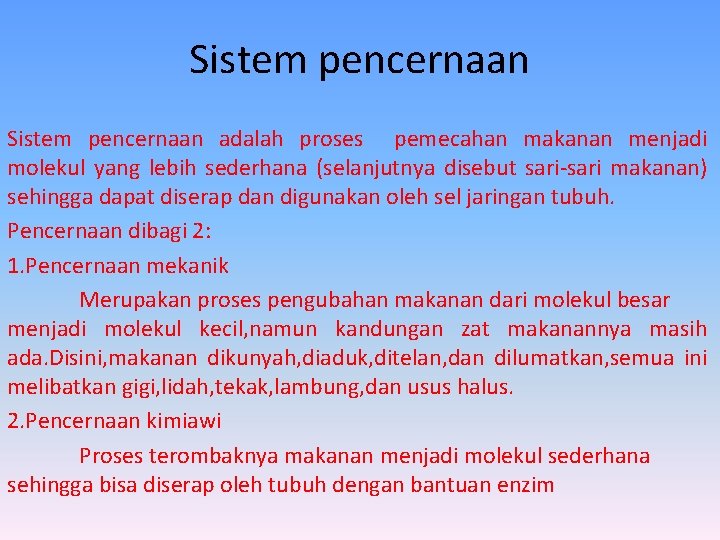 Sistem pencernaan

Sistem pencernaan adalah proses pemecahan makanan menjadi molekul yang lebih sederhana (selanjutnya disebut sari-sari makanan) sehingga dapat diserap dan digunakan oleh sel jaringan tubuh.

Pencernaan dibagi 2:

1.Pencernaan mekanik

Merupakan proses pengubahan makanan dari molekul besar menjadi molekul kecil,namun kandungan zat makanannya masih ada.Disini,makanan dikunyah,diaduk,ditelan,dan dilumatkan,semua ini melibatkan gigi,lidah,tekak,lambung,dan usus halus.

2.Pencernaan kimiawi

Proses terombaknya makanan menjadi molekul sederhana sehingga bisa diserap oleh tubuh dengan bantuan enzim